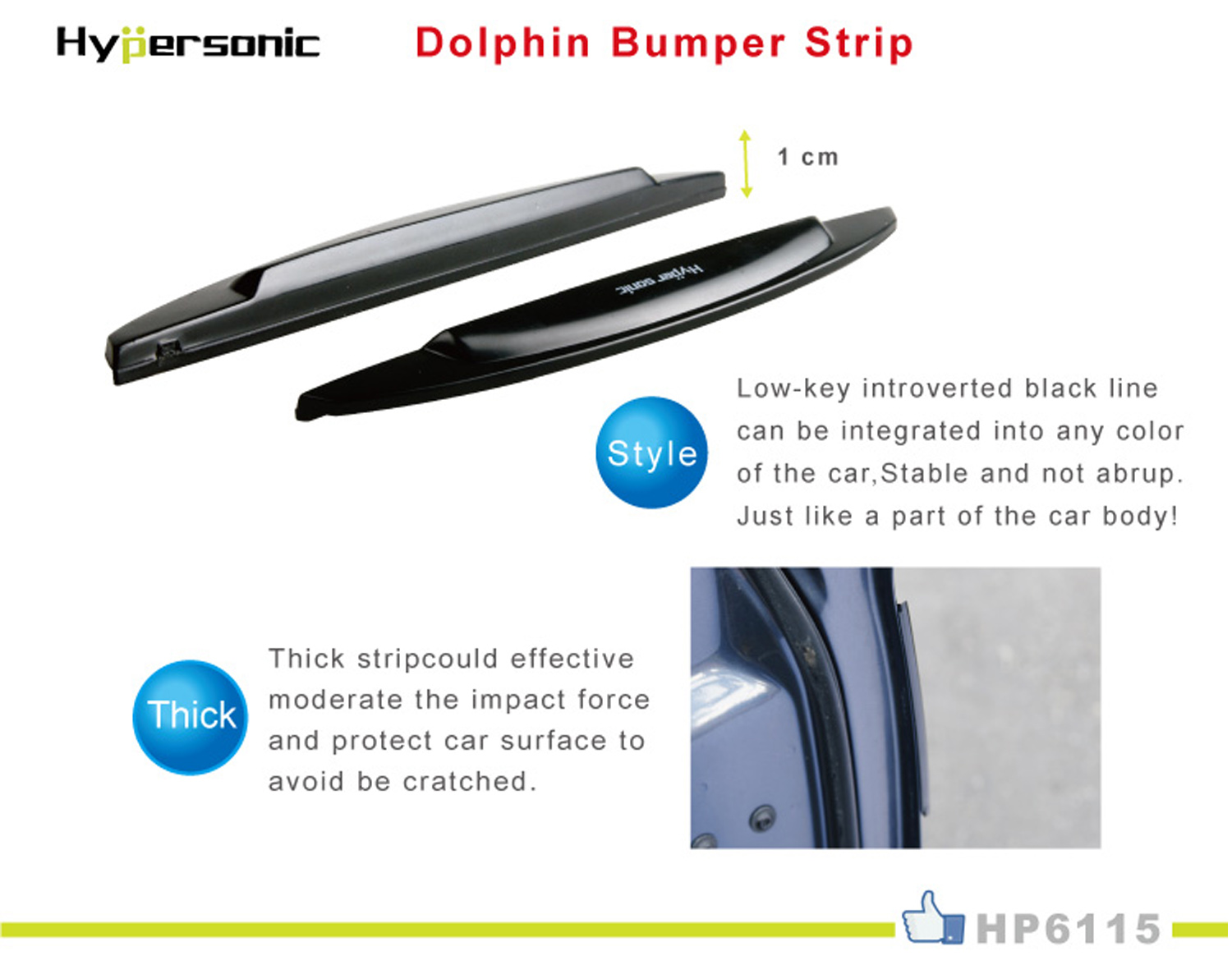 Hypersonic

Dolphin Bumper Strip

1 cm

Hypersonic

Style

Low-key introverted black line can be integrated into any color of the car,Stable and not abrup. Just like a part of the car body!

Thick

Thick stripcould effective moderate the impact force and protect car surface to avoid be cratched.

HP6115